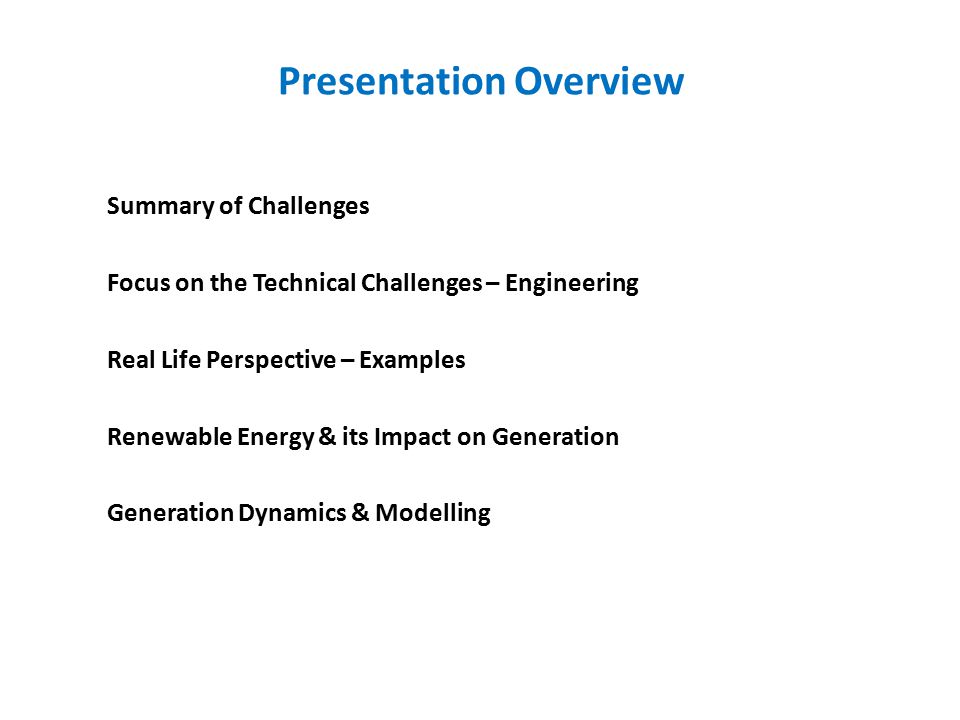 Presentation Overview

Summary of Challenges

Focus on the Technical Challenges – Engineering

Real Life Perspective – Examples

Renewable Energy & its Impact on Generation

Generation Dynamics & Modelling